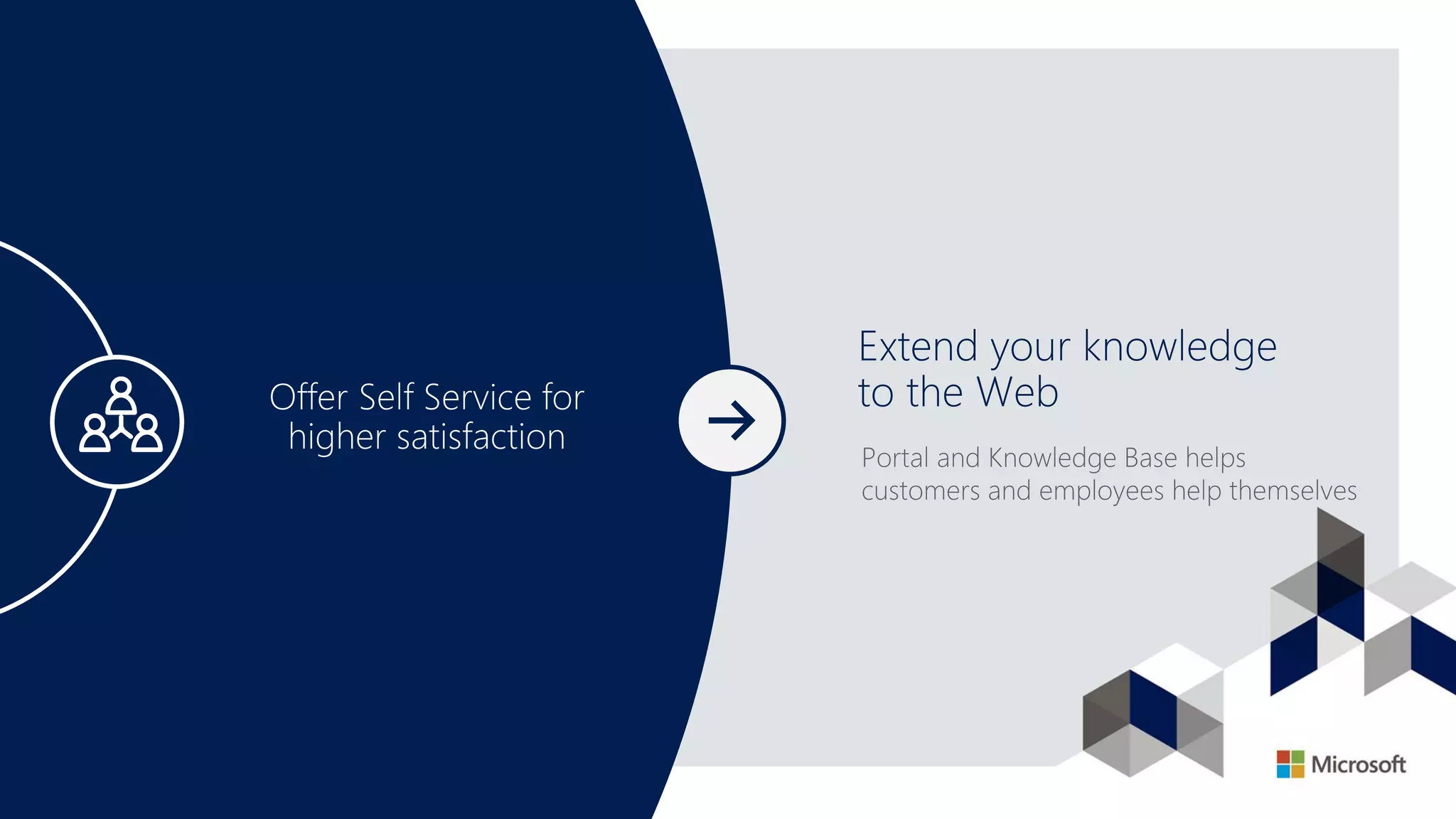 Offer Self Service for higher satisfaction

Extend your knowledge to the Web

Portal and Knowledge Base helps customers and employees help themselves

Microsoft